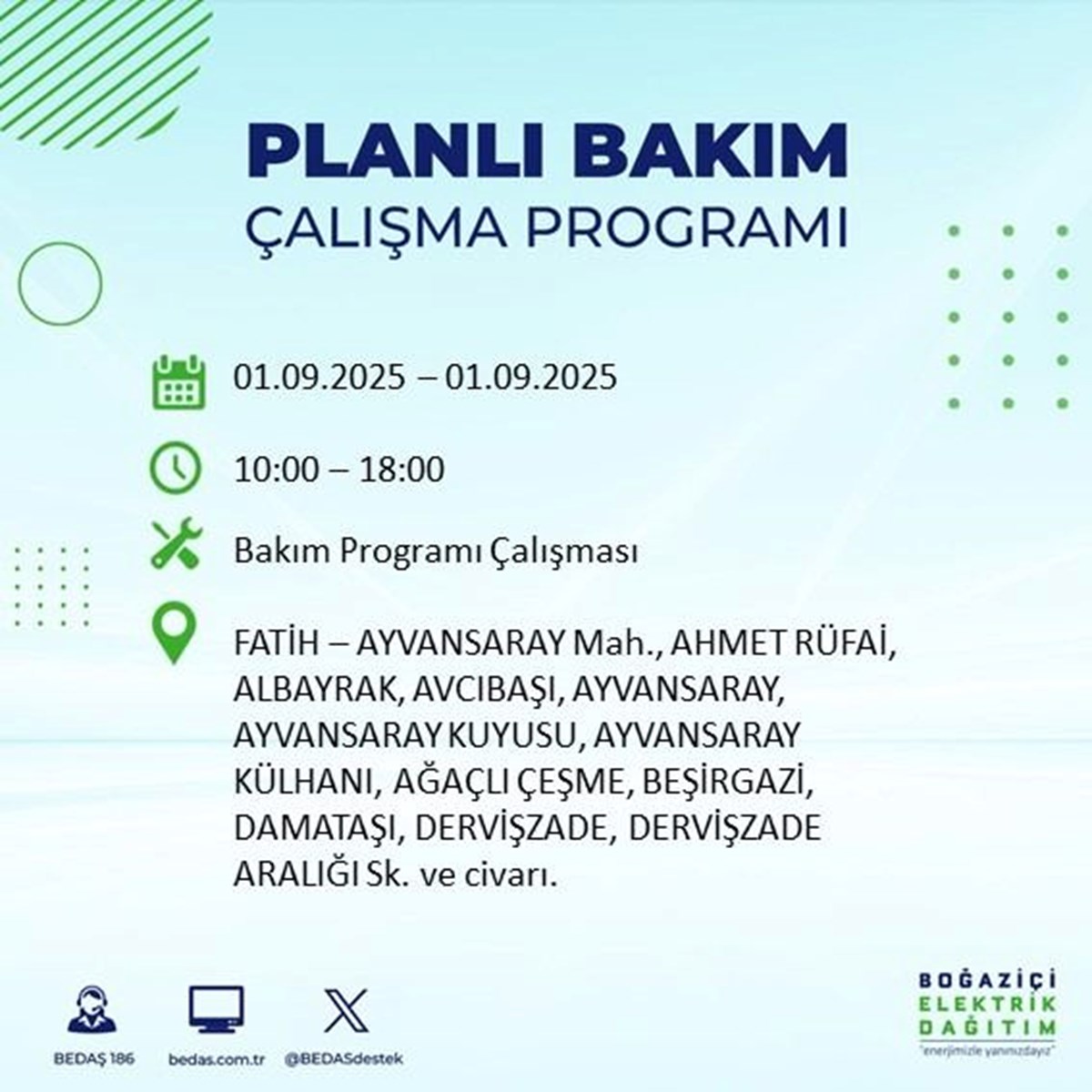 PLANLI BAKIM
ÇALIŞMA PROGRAMI

01.09.2025 – 01.09.2025

10:00 – 18:00

Bakım Programı Çalışması

FATİH – AYVANSARAY Mah., AHMET RÜFAİ, ALBAYRAK, AVCIBAŞI, AYVANSARAY, AYVANSARAY KUYUSU, AYVANSARAY KÜLHANI, AĞAÇLI ÇEŞME, BEŞİRGAZİ, DAMATAŞI, DERVİŞZADE, DERVİŞZADE ARALIĞI Sk. ve civarı.

BEDAŞ 186
bedas.com.tr
@BEDASdestek

BOĞAZİÇİ
ELEKTRİK
DAĞITIM
"enerjimizle yanınızdayız"